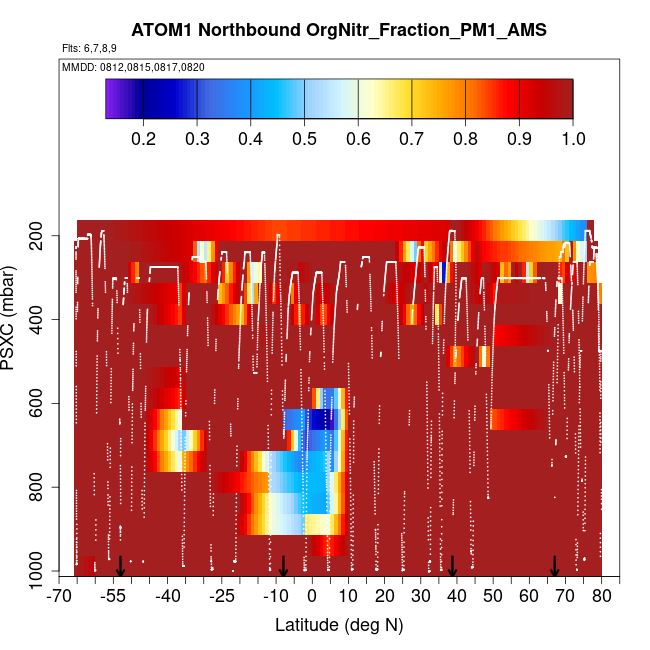 ATOM1 Northbound OrgNitr_Fraction_PM1_AMS

Flts: 6,7,8,9

MMDD: 0812,0815,0817,0820

0.2 0.3 0.4 0.5 0.6 0.7 0.8 0.9 1.0

PSXC (mbar)

200
400
600
800
1000

-70 -55 -40 -25 -10 0 10 20 30 40 50 60 70 80

Latitude (deg N)